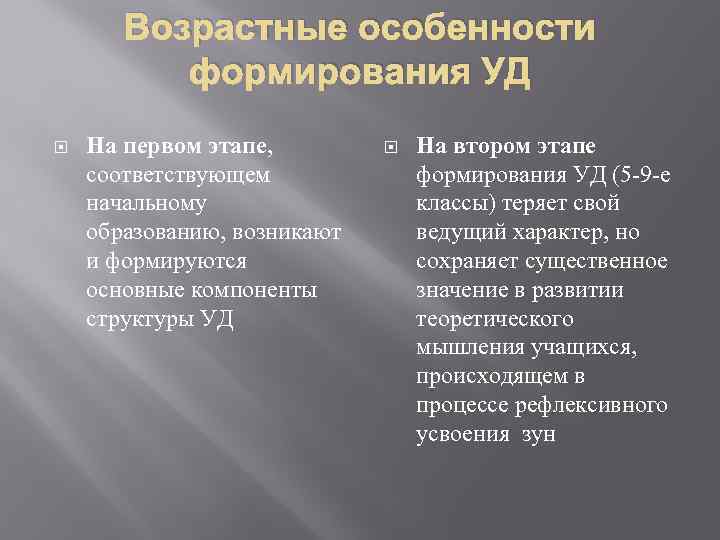 Возрастные особенности формирования УД

На первом этапе, соответствующем начальному образованию, возникают и формируются основные компоненты структуры УД

На втором этапе формирования УД (5-9-е классы) теряет свой ведущий характер, но сохраняет существенное значение в развитии теоретического мышления учащихся, происходящем в процессе рефлексивного усвоения зун